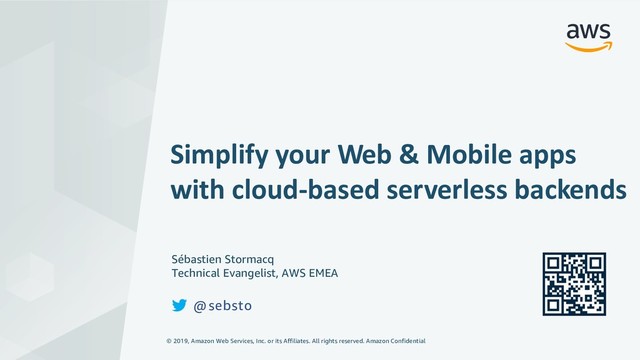 aws

Simplify your Web & Mobile apps with cloud-based serverless backends

Sébastien Stormacq
Technical Evangelist, AWS EMEA

@sebsto

© 2019, Amazon Web Services, Inc. or its Affiliates. All rights reserved. Amazon Confidential